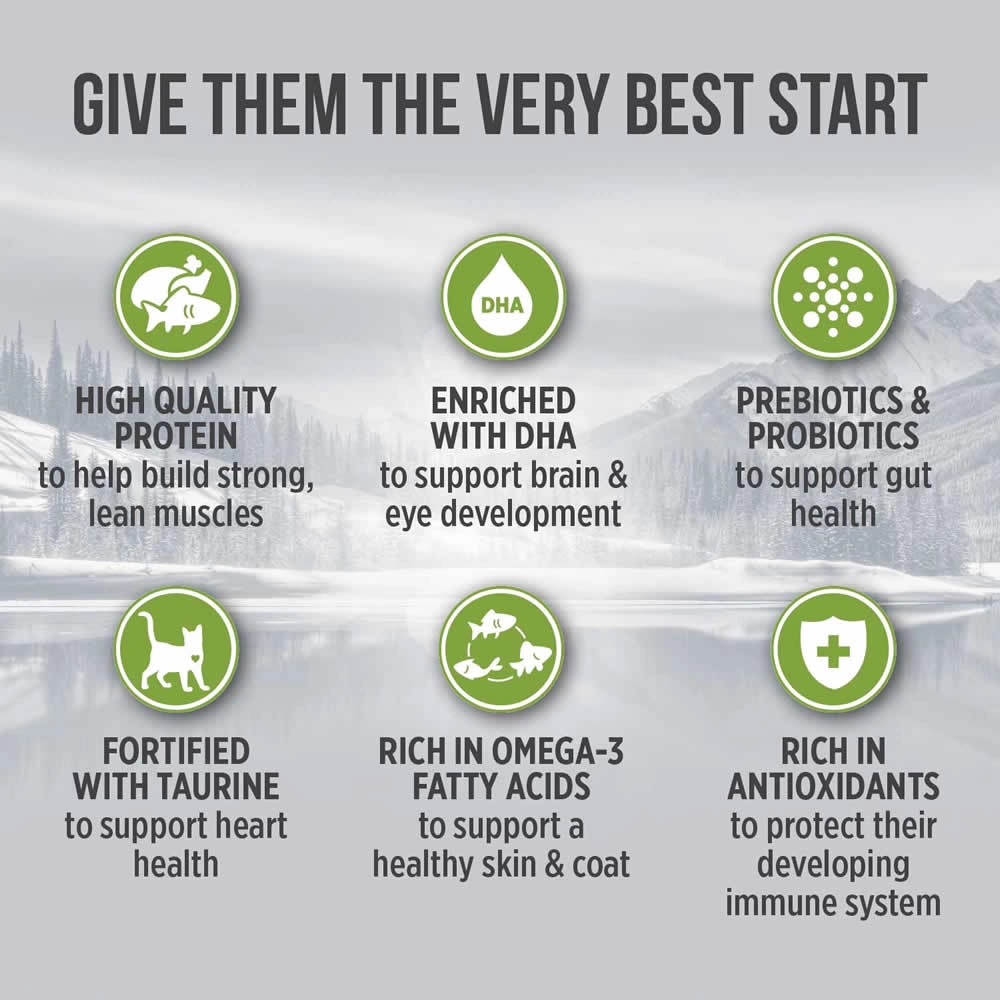 GIVE THEM THE VERY BEST START

HIGH QUALITY PROTEIN
to help build strong, lean muscles

DHA

ENRICHED WITH DHA
to support brain & eye development

PREBIOTICS & PROBIOTICS
to support gut health

FORTIFIED WITH TAURINE
to support heart health

RICH IN OMEGA-3 FATTY ACIDS
to support a healthy skin & coat

RICH IN ANTIOXIDANTS
to protect their developing immune system